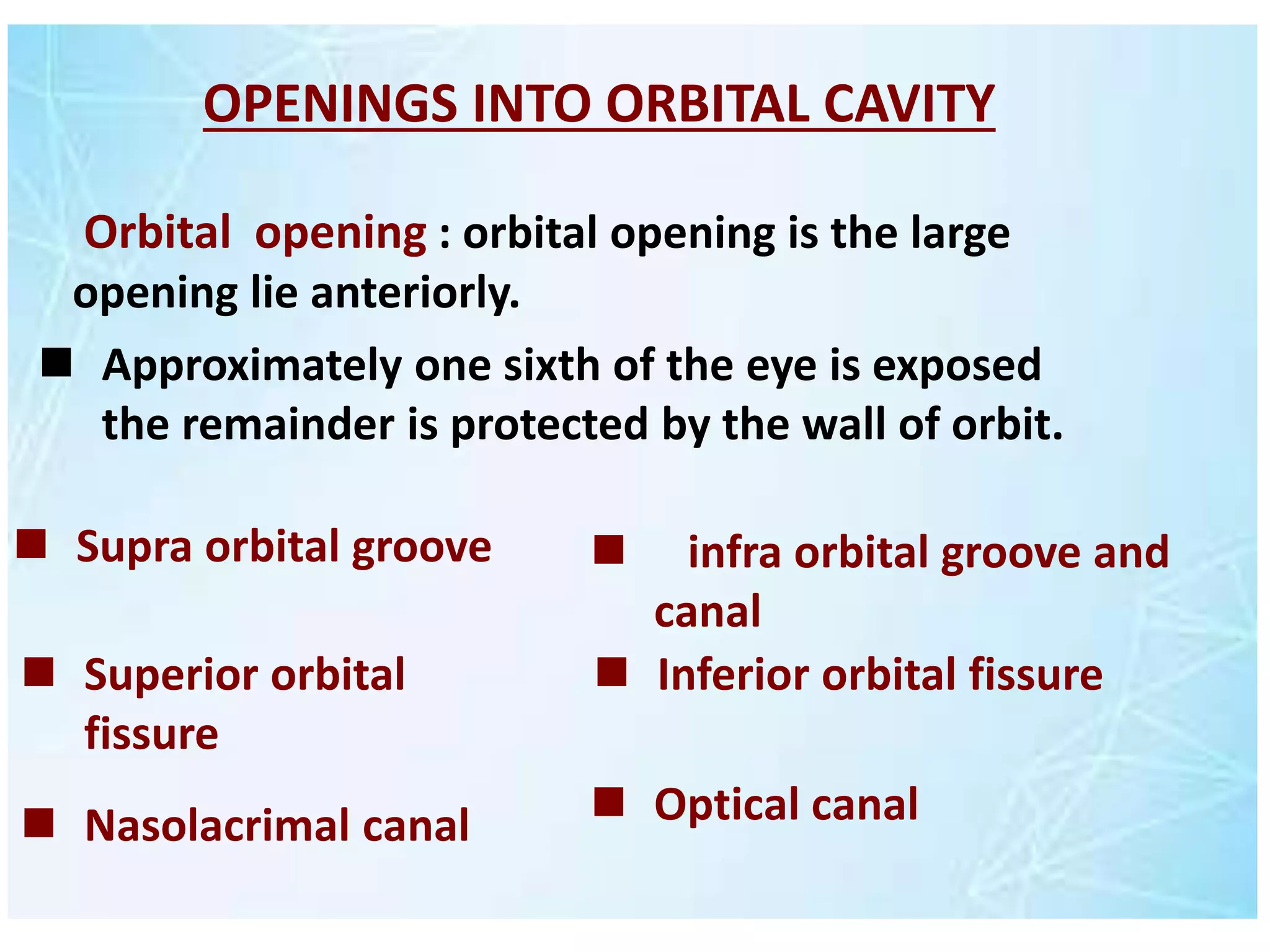 OPENINGS INTO ORBITAL CAVITY

Orbital opening : orbital opening is the large opening lie anteriorly.

■ Approximately one sixth of the eye is exposed the remainder is protected by the wall of orbit.

■ Supra orbital groove

■ Superior orbital fissure

■ Nasolacrimal canal

■ infra orbital groove and canal

■ Inferior orbital fissure

■ Optical canal